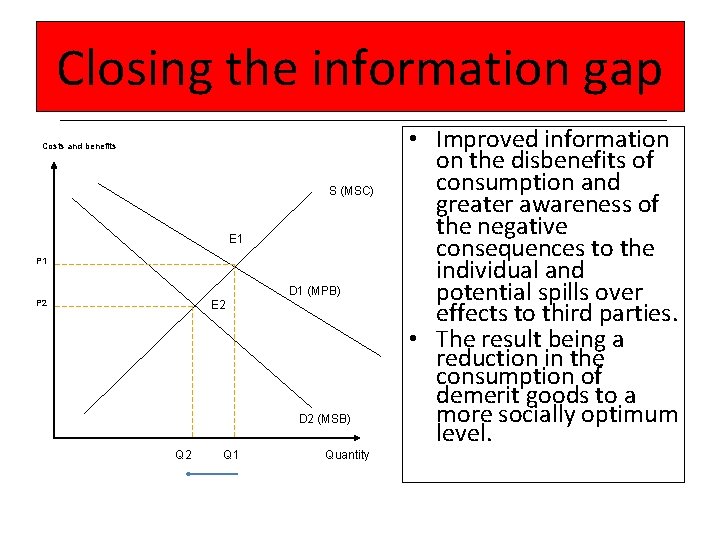 Closing the information gap

Costs and benefits

S (MSC)

E1

P1

D1 (MPB)

P2

E2

D2 (MSB)

Q2 Q1 Quantity

• Improved information on the disbenefits of consumption and greater awareness of the negative consequences to the individual and potential spills over effects to third parties.
• The result being a reduction in the consumption of demerit goods to a more socially optimum level.